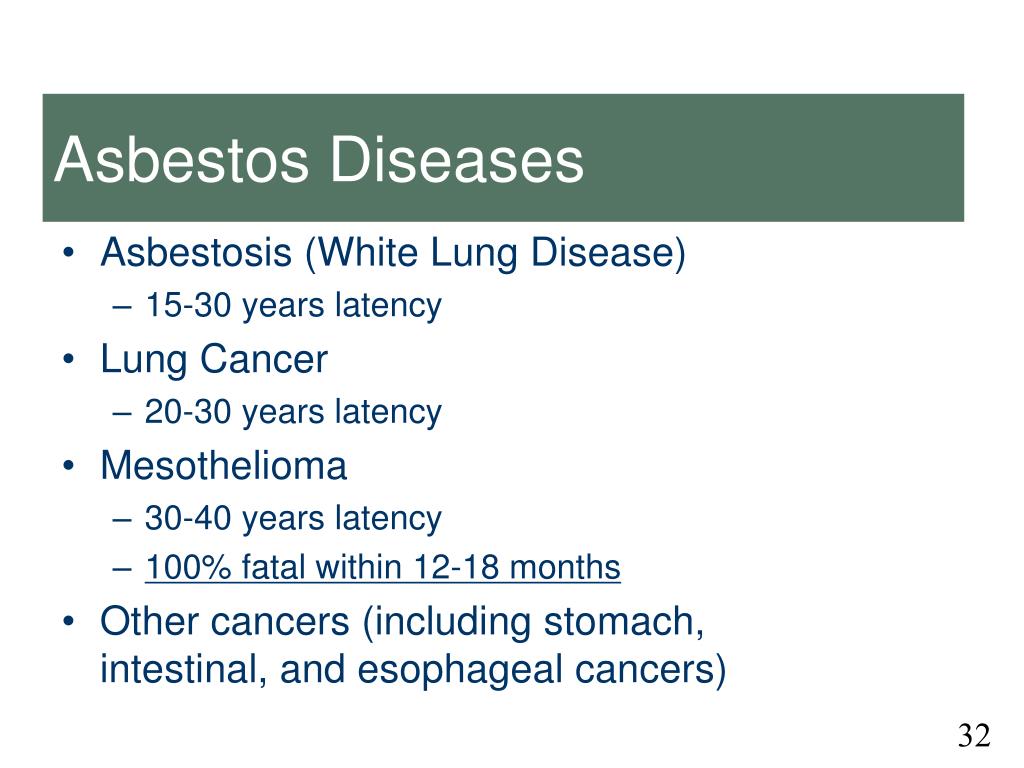 Asbestos Diseases

• Asbestosis (White Lung Disease)
– 15-30 years latency
• Lung Cancer
– 20-30 years latency
• Mesothelioma
– 30-40 years latency
– 100% fatal within 12-18 months
• Other cancers (including stomach, intestinal, and esophageal cancers)

32